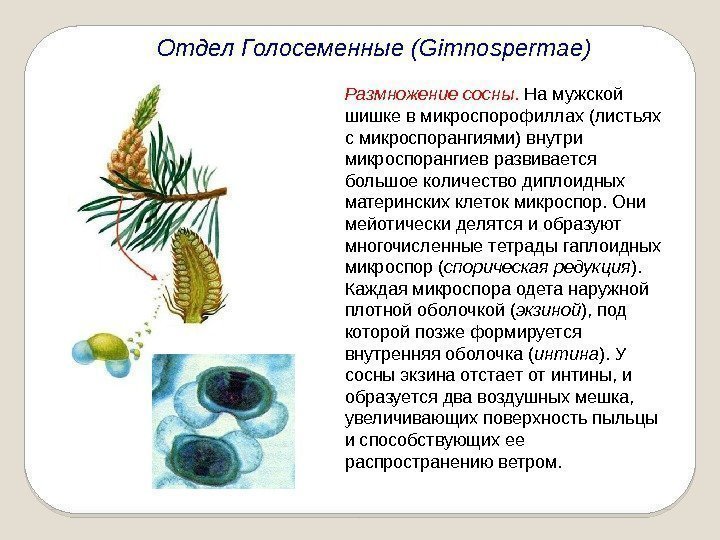 Отдел Голосеменные (Gimnospermae)

Размножение сосны. На мужской шишке в микроспорофиллах (листьях с микроспорангиями) внутри микроспорангиев развивается большое количество диплоидных материнских клеток микроспор. Они мейотически делятся и образуют многочисленные тетрады гаплоидных микроспор (спорическая редукция). Каждая микроспора одета наружной плотной оболочкой (экзиной), под которой позже формируется внутренняя оболочка (интина). У сосны экзина отстает от интины, и образуется два воздушных мешка, увеличивающих поверхность пыльцы и способствующих ее распространению ветром.